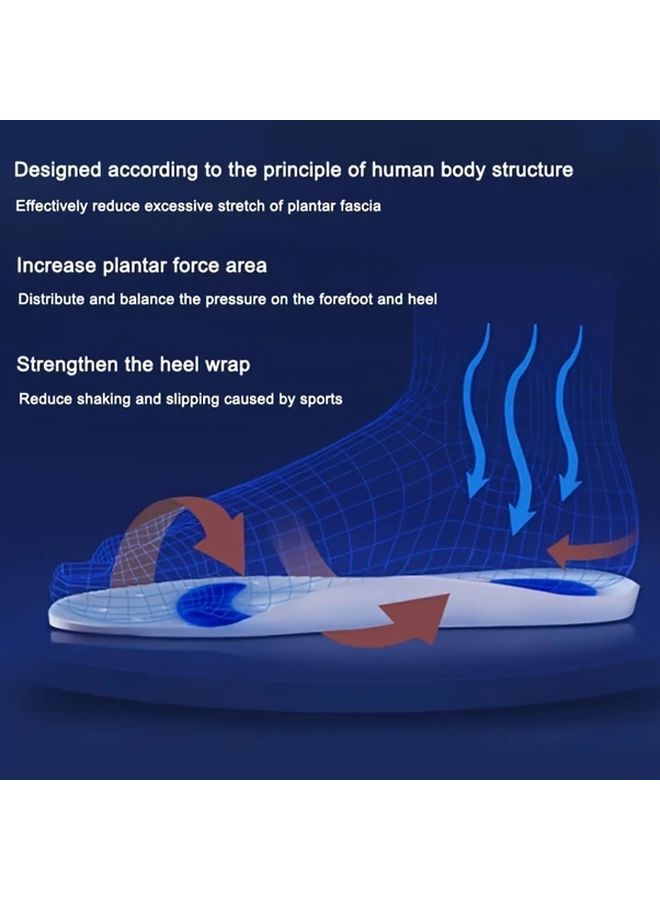 Designed according to the principle of human body structure

Effectively reduce excessive stretch of plantar fascia

Increase plantar force area

Distribute and balance the pressure on the forefoot and heel

Strengthen the heel wrap

Reduce shaking and slipping caused by sports